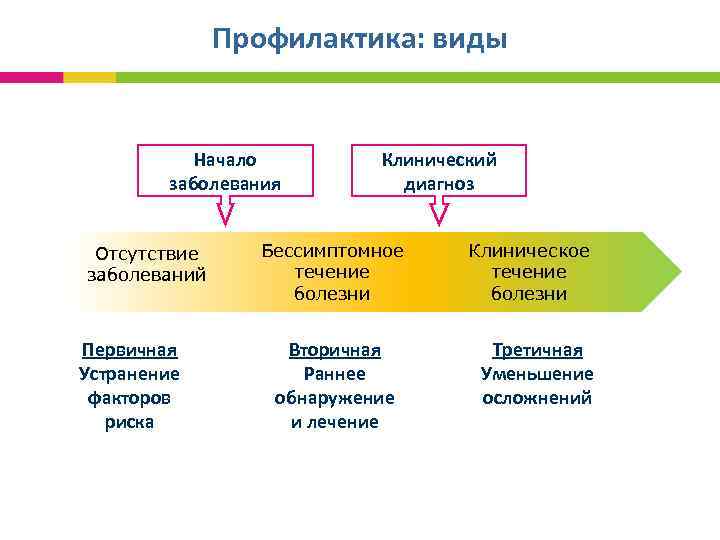 Профилактика: виды

Начало заболевания

Клинический диагноз

Отсутствие заболеваний

Бессимптомное течение болезни

Клиническое течение болезни

Первичная
Устранение факторов риска

Вторичная
Раннее обнаружение и лечение

Третичная
Уменьшение осложнений